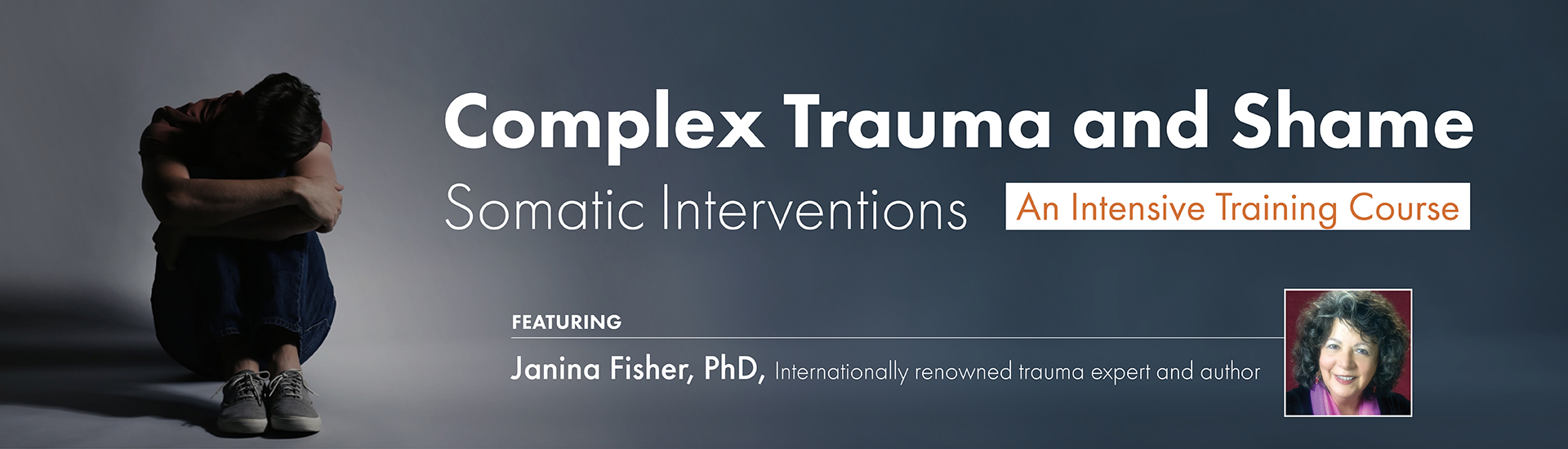 Complex Trauma and Shame

Somatic Interventions

An Intensive Training Course

FEATURING

Janina Fisher, PhD, Internationally renowned trauma expert and author